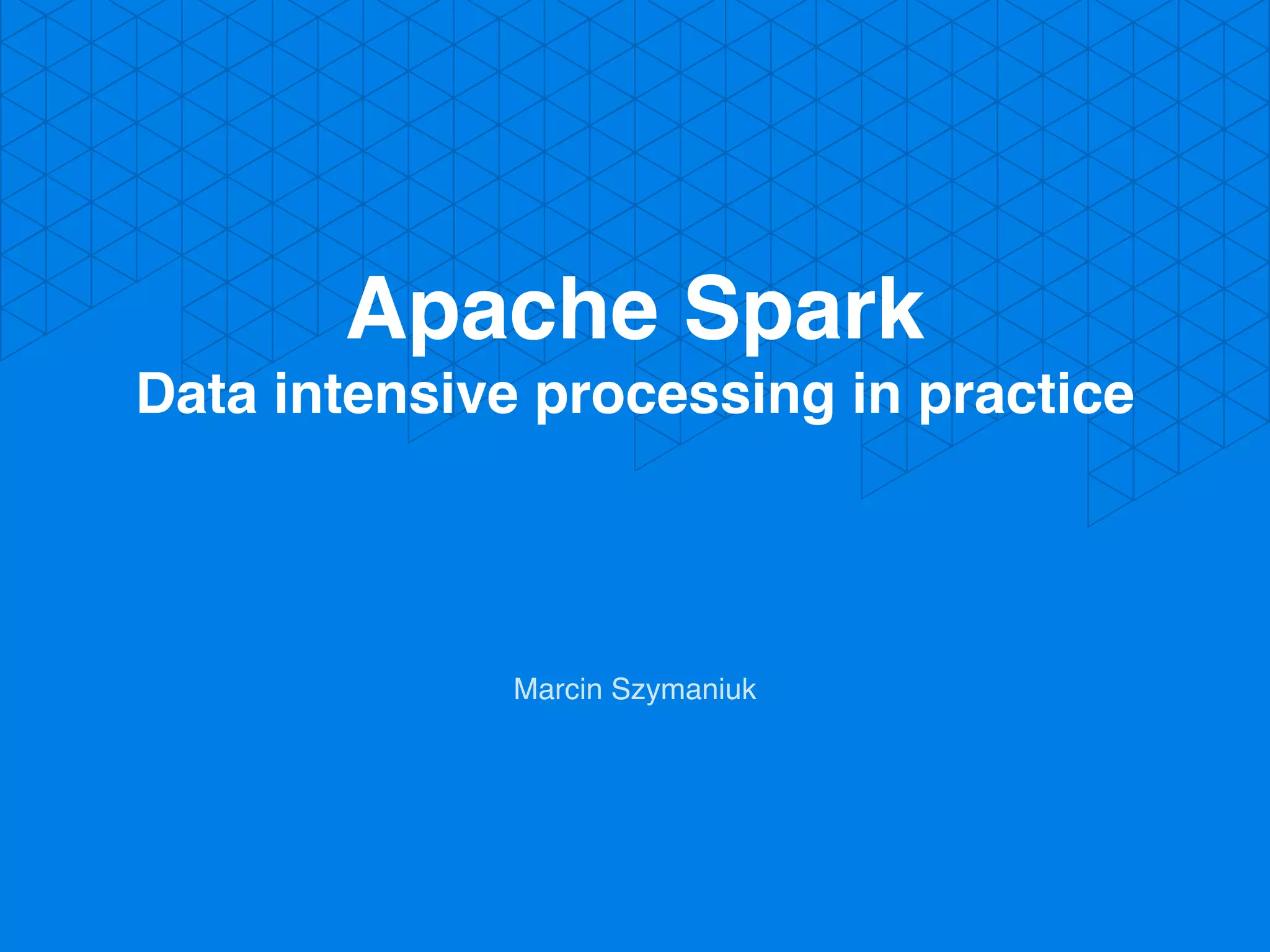 Apache Spark
Data intensive processing in practice

Marcin Szymaniuk